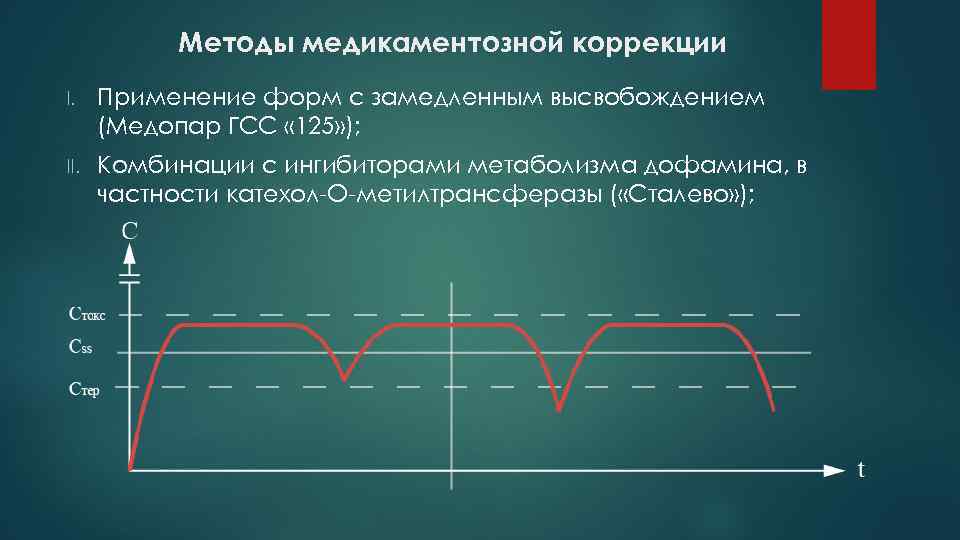 Методы медикаментозной коррекции

I. Применение форм с замедленным высвобождением (Медопар ГСС «125»);

II. Комбинации с ингибиторами метаболизма дофамина, в частности катехол-О-метилтрансферазы («Сталево»);

C

Cтокс

Css

Cтер

t